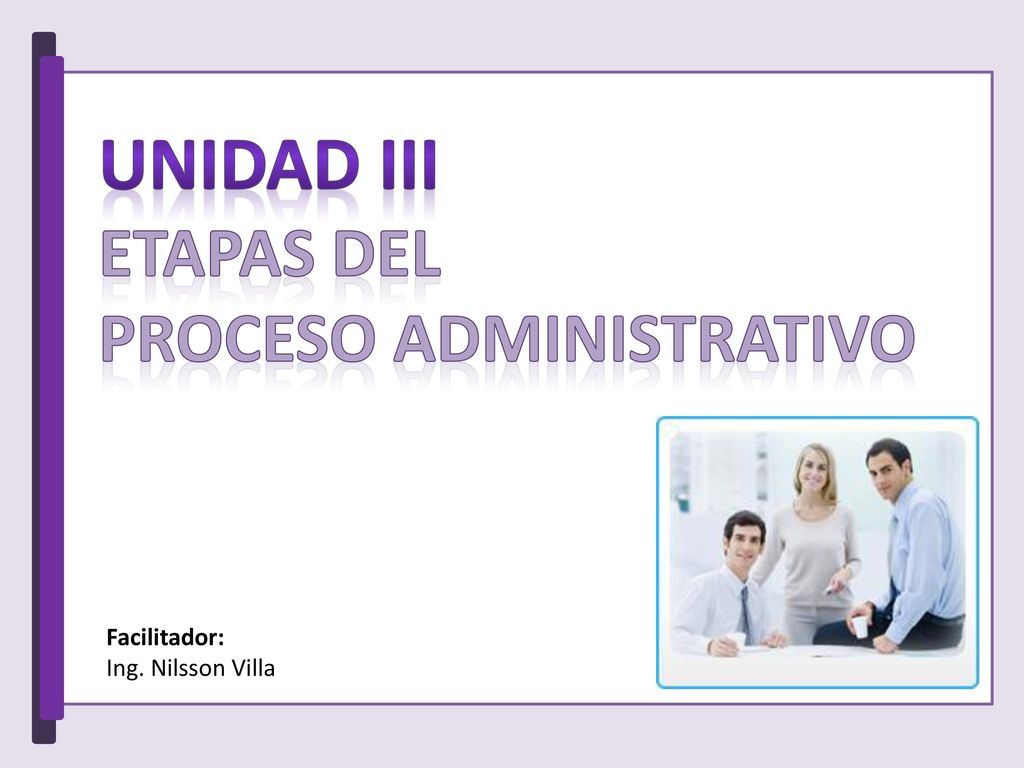 UNIDAD III
ETAPAS DEL
PROCESO ADMINISTRATIVO

Facilitador:
Ing. Nilsson Villa